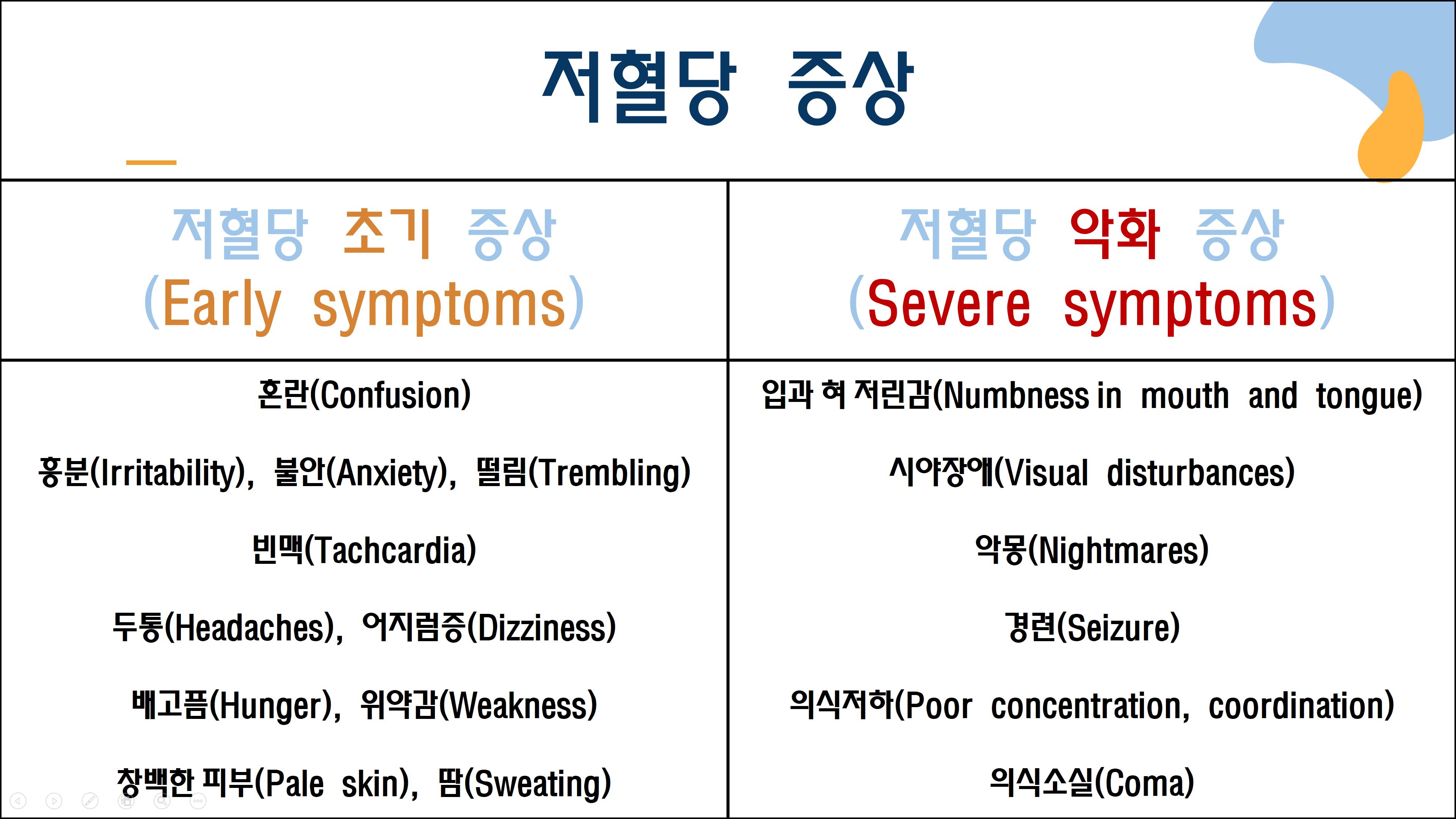 저혈당 증상

| 저혈당 초기 증상 (Early symptoms) | 저혈당 악화 증상 (Severe symptoms) |
|---|---|
| 혼란(Confusion) | 입과 혀 저린감(Numbness in mouth and tongue) |
| 흥분(Irritability), 불안(Anxiety), 떨림(Trembling) | 시야장애(Visual disturbances) |
| 빈맥(Tachcardia) | 악몽(Nightmares) |
| 두통(Headaches), 어지럼증(Dizziness) | 경련(Seizure) |
| 배고픔(Hunger), 위약감(Weakness) | 의식저하(Poor concentration, coordination) |
| 창백한 피부(Pale skin), 땀(Sweating) | 의식소실(Coma) |